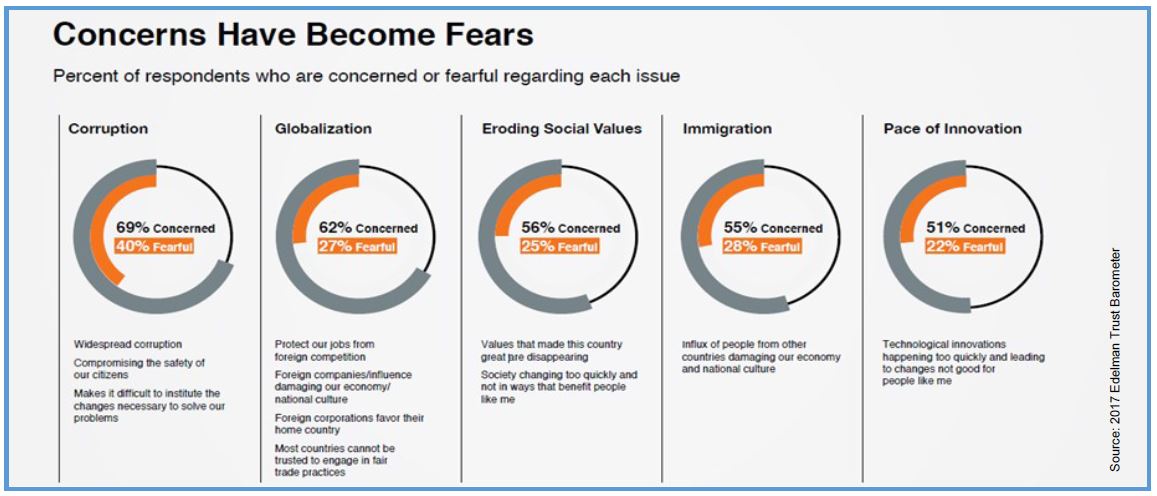 Concerns Have Become Fears

Percent of respondents who are concerned or fearful regarding each issue

Corruption

69% Concerned
40% Fearful

Widespread corruption

Compromising the safety of our citizens

Makes it difficult to institute the changes necessary to solve our problems

Globalization

62% Concerned
27% Fearful

Protect our jobs from foreign competition

Foreign companies/influence damaging our economy/ national culture

Foreign corporations favor their home country

Most countries cannot be trusted to engage in fair trade practices

Eroding Social Values

56% Concerned
25% Fearful

Values that made this country great are disappearing

Society changing too quickly and not in ways that benefit people like me

Immigration

55% Concerned
28% Fearful

Influx of people from other countries damaging our economy and national culture

Pace of Innovation

51% Concerned
22% Fearful

Technological innovations happening too quickly and leading to changes not good for people like me

Source: 2017 Edelman Trust Barometer